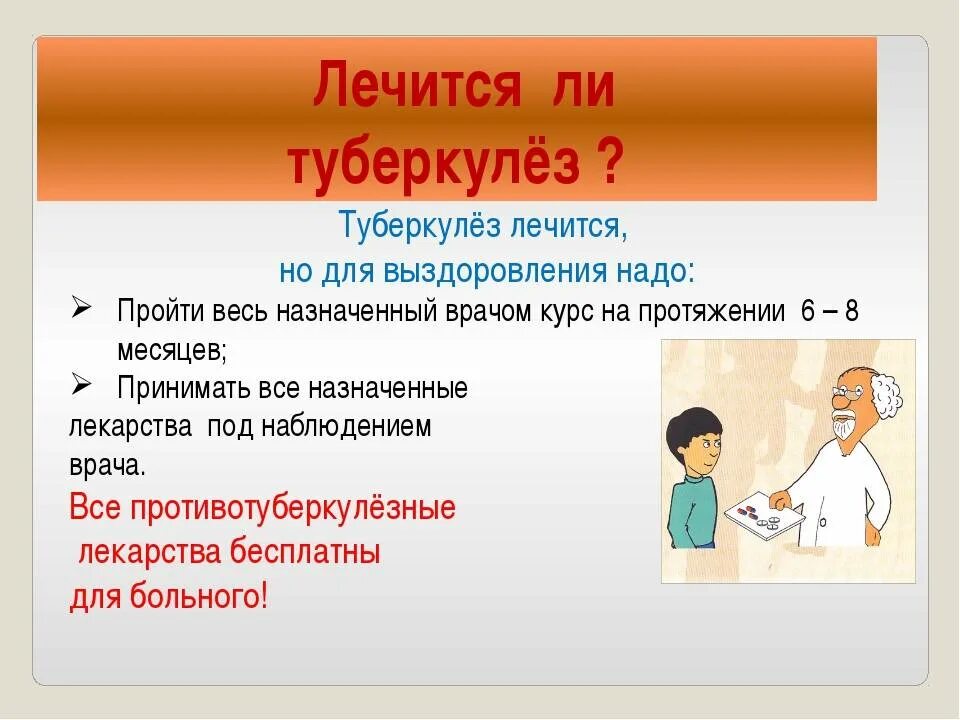 Лечится ли туберкулёз ?

Туберкулёз лечится,
но для выздоровления надо:

➢ Пройти весь назначенный врачом курс на протяжении 6 – 8 месяцев;
➢ Принимать все назначенные лекарства под наблюдением врача.

Все противотуберкулёзные лекарства бесплатны для больного!